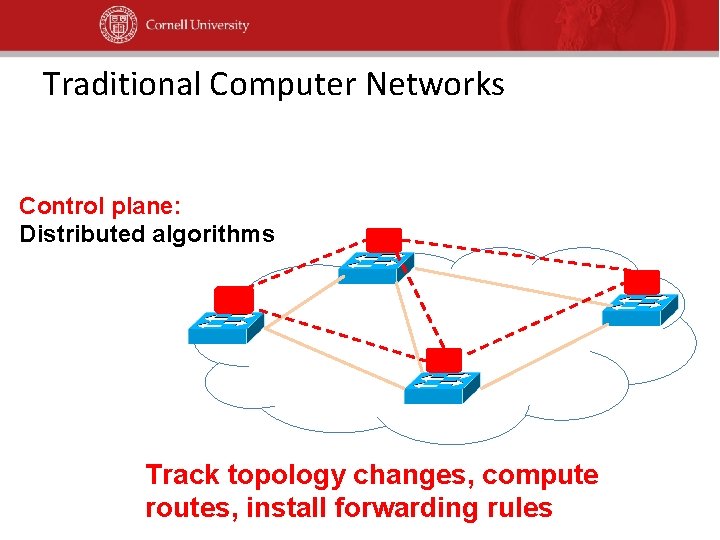 Cornell University

Traditional Computer Networks

Control plane:
Distributed algorithms

Track topology changes, compute routes, install forwarding rules